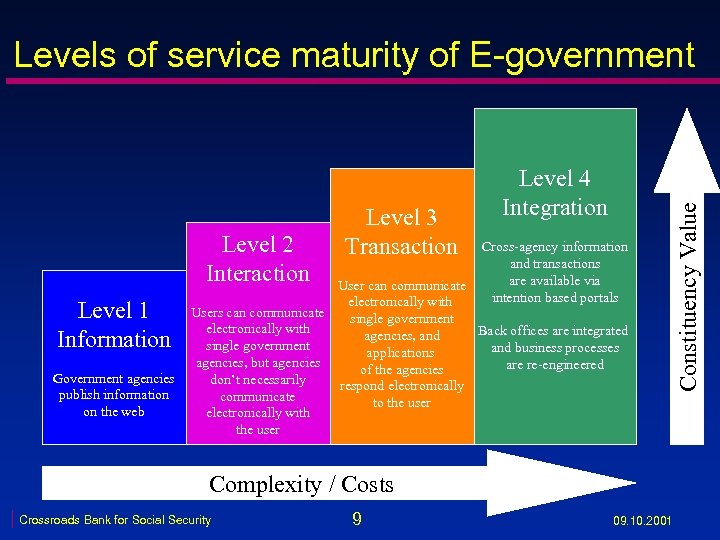 Levels of service maturity of E-government

Level 1
Information

Government agencies publish information on the web

Level 2
Interaction

Users can communicate electronically with single government agencies, but agencies don't necessarily communicate electronically with the user

Level 3
Transaction

User can communicate electronically with single government agencies, and applications of the agencies respond electronically to the user

Level 4
Integration

Cross-agency information and transactions are available via intention based portals

Back offices are integrated and business processes are re-engineered

Constituency Value

Complexity / Costs

Crossroads Bank for Social Security

9

09.10.2001